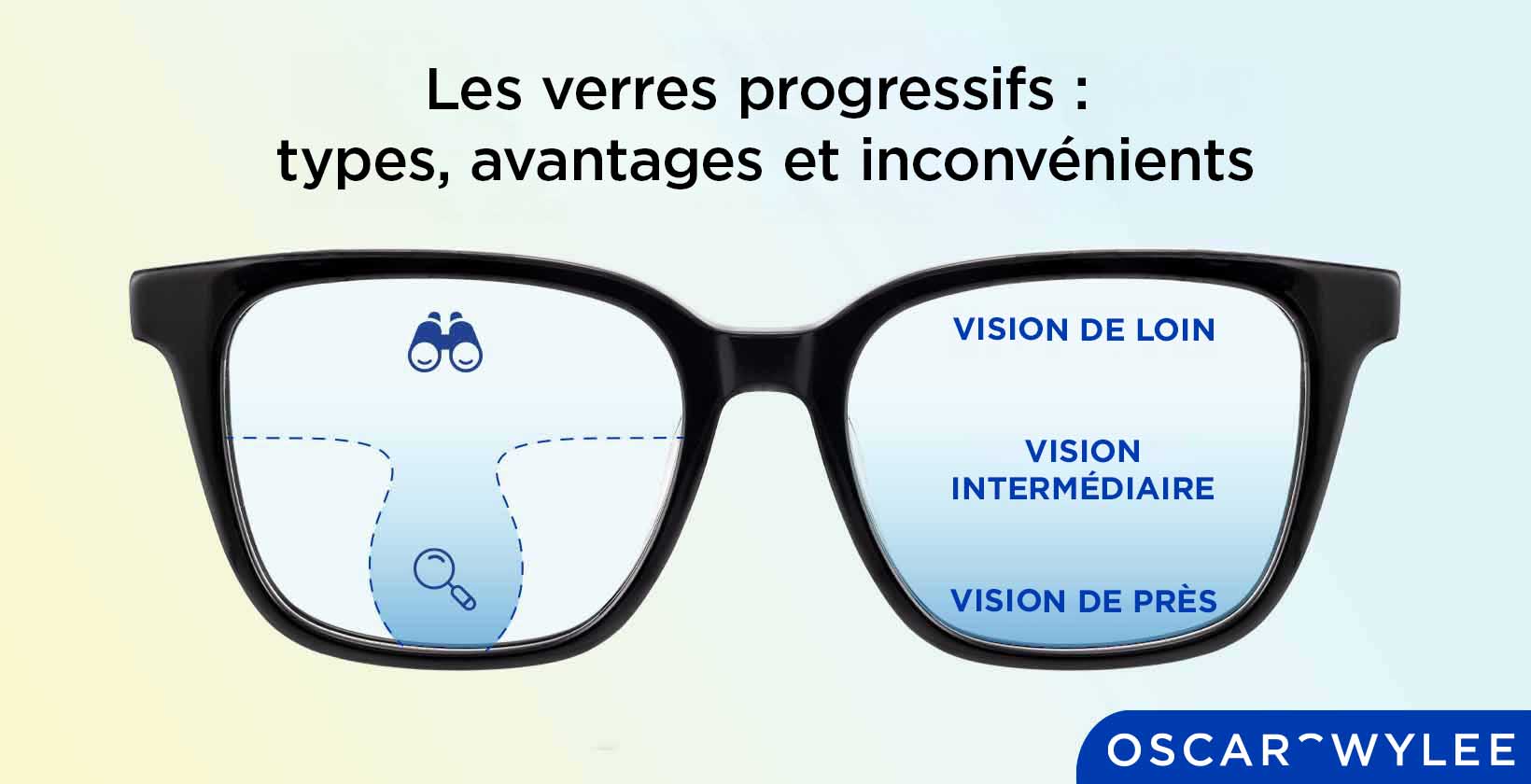 Les verres progressifs : types, avantages et inconvénients

VISION DE LOIN

VISION INTERMÉDIAIRE

VISION DE PRÈS

OSCAR WYLEE